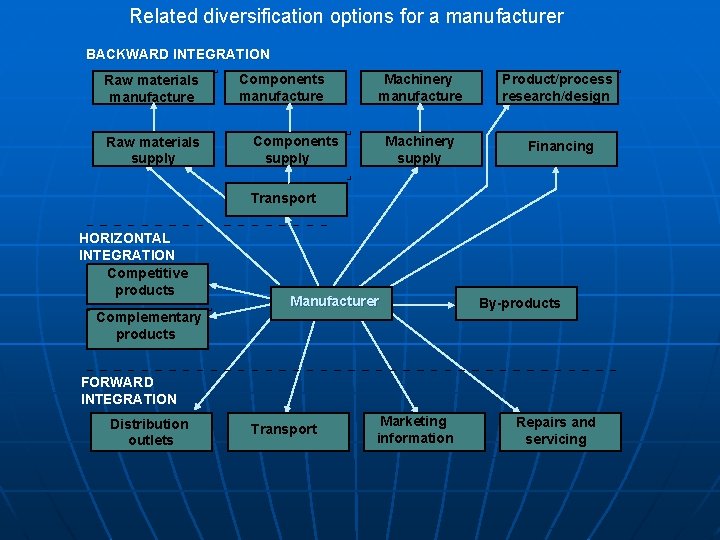 Related diversification options for a manufacturer

BACKWARD INTEGRATION

Raw materials manufacture

Components manufacture

Machinery manufacture

Product/process research/design

Raw materials supply

Components supply

Machinery supply

Financing

Transport

HORIZONTAL INTEGRATION

Competitive products

Complementary products

Manufacturer

By-products

FORWARD INTEGRATION

Distribution outlets

Transport

Marketing information

Repairs and servicing